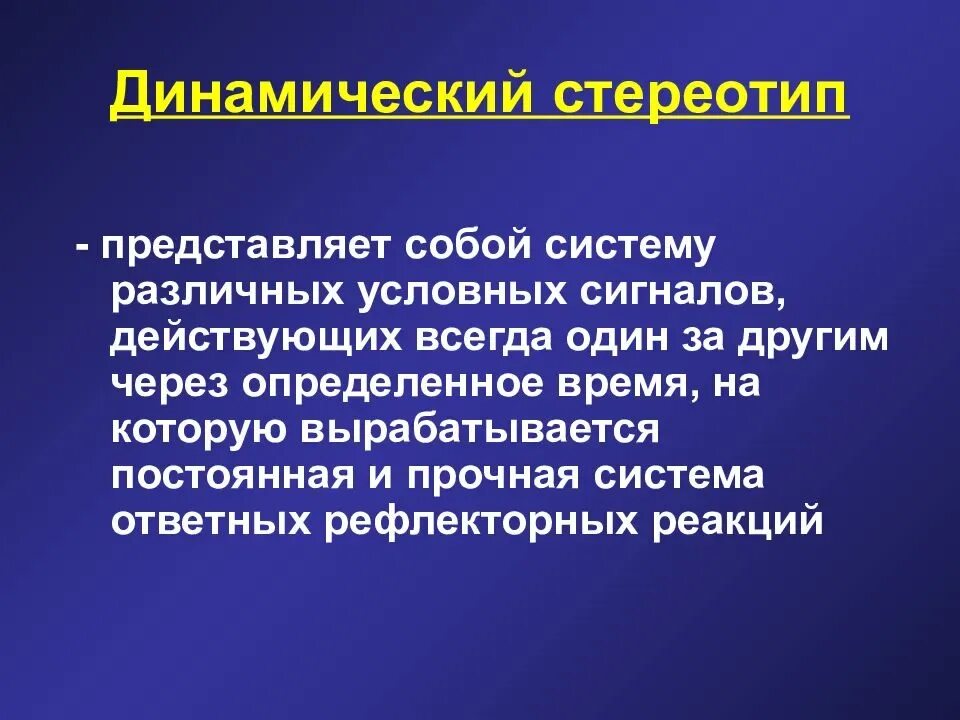 Динамический стереотип

- представляет собой систему различных условных сигналов, действующих всегда один за другим через определенное время, на которую вырабатывается постоянная и прочная система ответных рефлекторных реакций